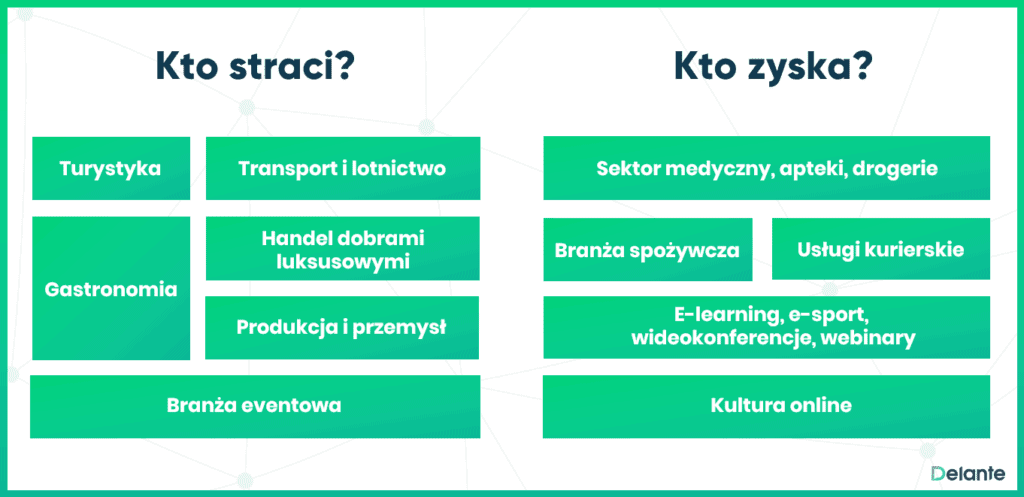 Kto straci?

Turystyka

Transport i lotnictwo

Gastronomia

Handel dobrami luksusowymi

Produkcja i przemysł

Branża eventowa

Kto zyska?

Sektor medyczny, apteki, drogerie

Branża spożywcza

Usługi kurierskie

E-learning, e-sport, wideokonferencje, webinary

Kultura online

Delante